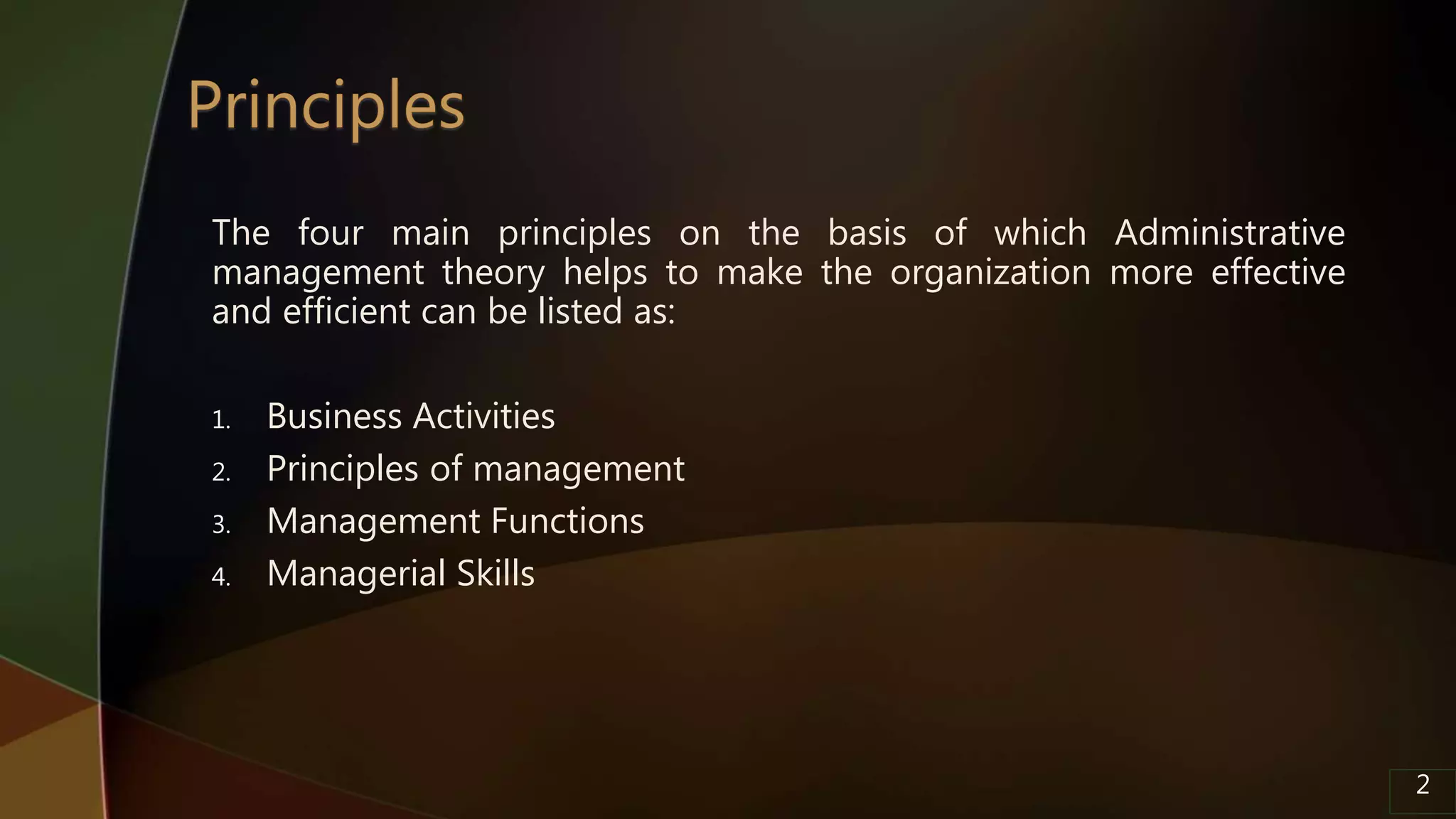 Principles

The four main principles on the basis of which Administrative management theory helps to make the organization more effective and efficient can be listed as:

1. Business Activities
2. Principles of management
3. Management Functions
4. Managerial Skills

2